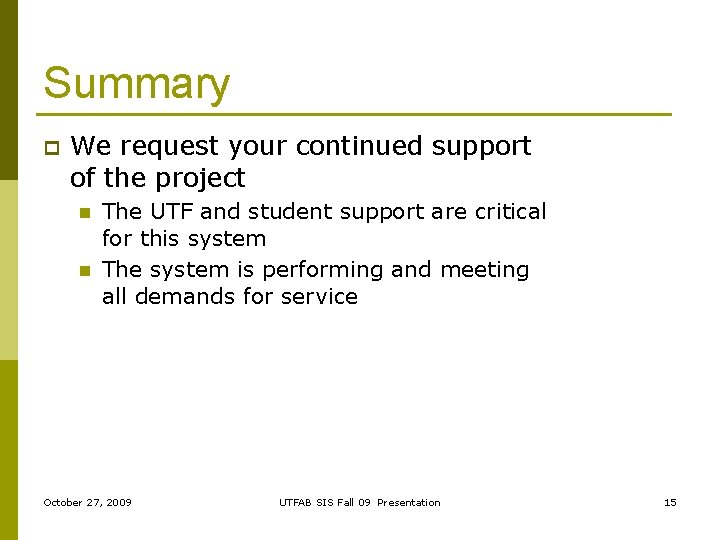 Summary

We request your continued support of the project

The UTF and student support are critical for this system

The system is performing and meeting all demands for service

October 27, 2009

UTFAB SIS Fall 09 Presentation

15